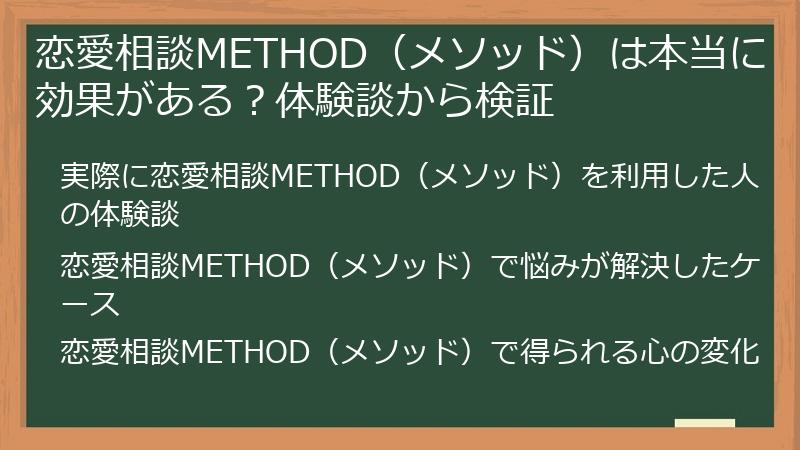 恋愛相談METHOD（メソッド）は本当に効果がある？体験談から検証

実際に恋愛相談METHOD（メソッド）を利用した人の体験談

恋愛相談METHOD（メソッド）で悩みが解決したケース

恋愛相談METHOD（メソッド）で得られる心の変化